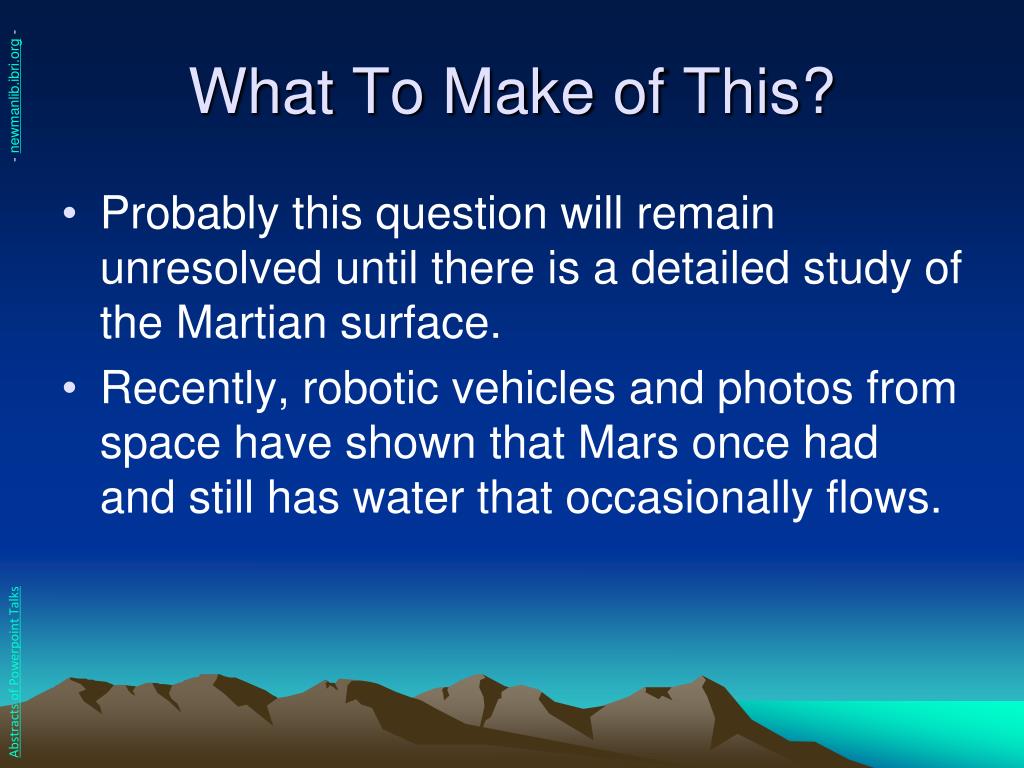 - newmanlib.ibri.org -

What To Make of This?

• Probably this question will remain unresolved until there is a detailed study of the Martian surface.

• Recently, robotic vehicles and photos from space have shown that Mars once had and still has water that occasionally flows.

Abstracts of Powerpoint Talks